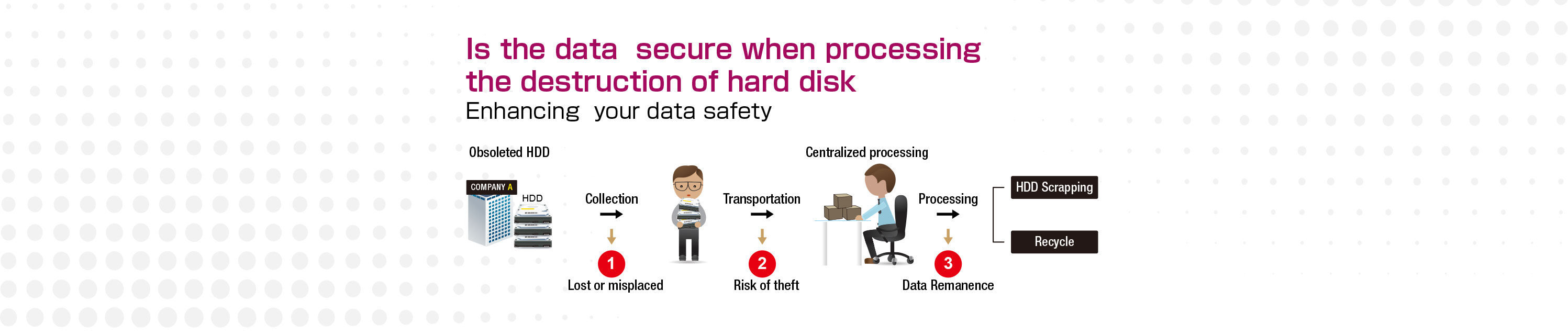 Is the data secure when processing the destruction of hard disk
Enhancing your data safety

Obsoleted HDD

COMPANY A

HDD

Collection

1

Lost or misplaced

Transportation

2

Risk of theft

Centralized processing

Processing

3

Data Remanence

HDD Scrapping

Recycle